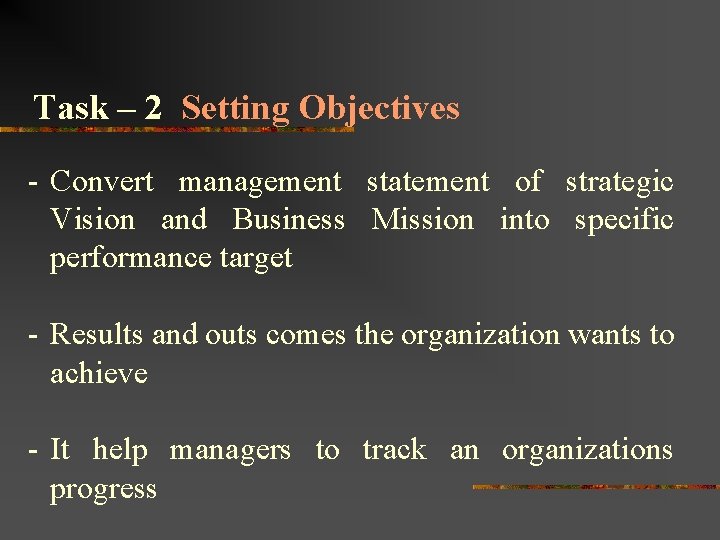 Task – 2 Setting Objectives

- Convert management statement of strategic Vision and Business Mission into specific performance target

- Results and outs comes the organization wants to achieve

- It help managers to track an organizations progress